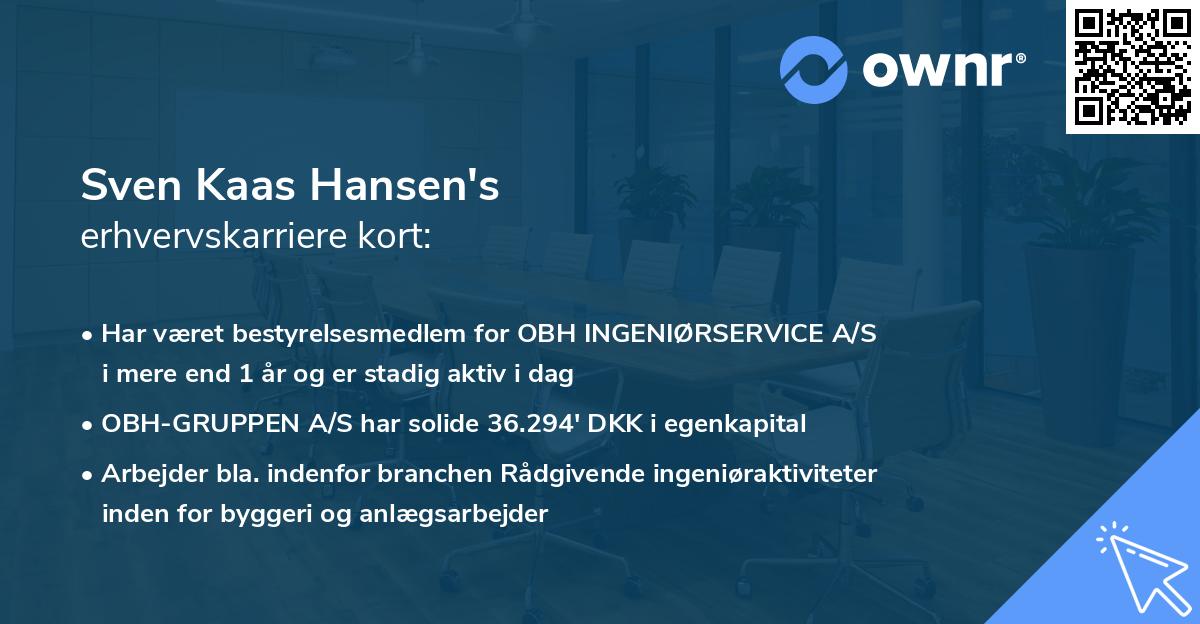 ownr®

Sven Kaas Hansen's
erhvervskarriere kort:

• Har været bestyrelsesmedlem for OBH INGENIØRSERVICE A/S i mere end 1 år og er stadig aktiv i dag

• OBH-GRUPPEN A/S har solide 36.294' DKK i egenkapital

• Arbejder bla. indenfor branchen Rådgivende ingeniøraktiviteter inden for byggeri og anlægsarbejder